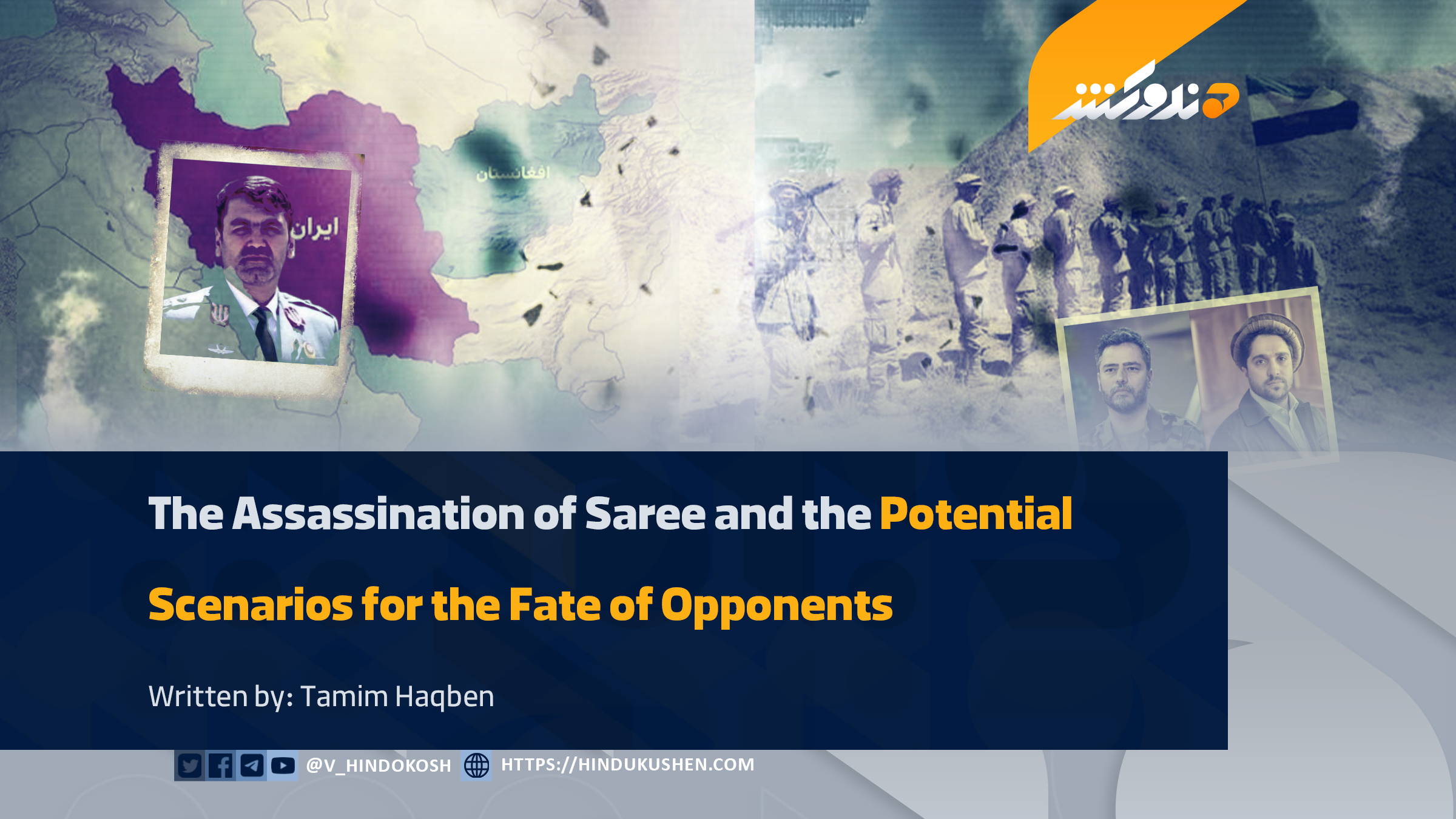 هندوکش

افغانستان

ایران

The Assassination of Saree and the Potential Scenarios for the Fate of Opponents

Written by: Tamim Haqben

@V_HINDOKOSH HTTPS://HINDUKUSHEN.COM